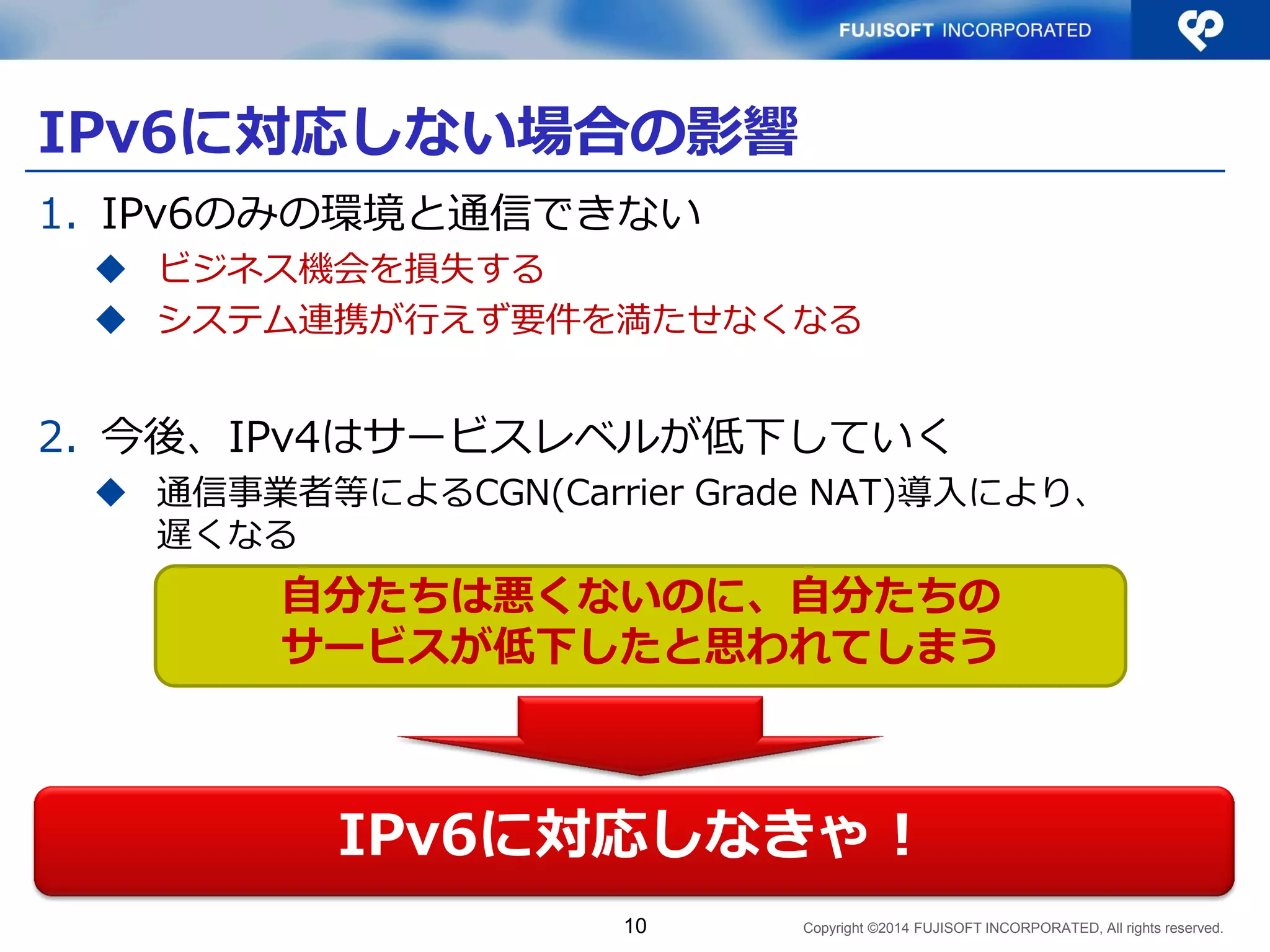 FUJISOFT INCORPORATED

IPv6に対応しない場合の影響

1. IPv6のみの環境と通信できない

◆ ビジネス機会を損失する

◆ システム連携が行えず要件を満たせなくなる

2. 今後、IPv4はサービスレベルが低下していく

◆ 通信事業者等によるCGN(Carrier Grade NAT)導入により、遅くなる

自分たちは悪くないのに、自分たちのサービスが低下したと思われてしまう

IPv6に対応しなきゃ！

10

Copyright ©2014 FUJISOFT INCORPORATED, All rights reserved.